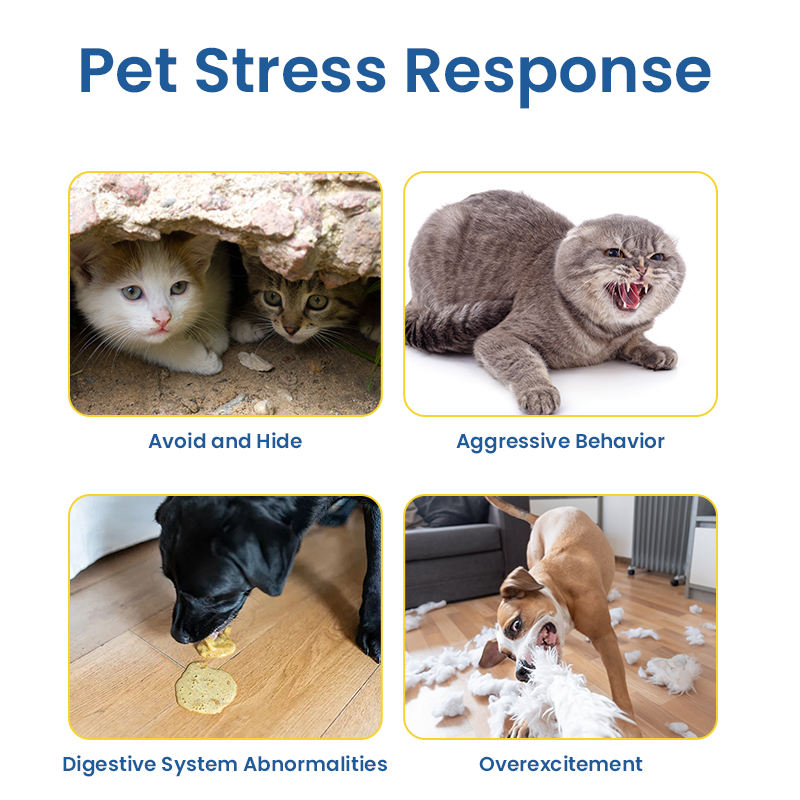 Pet Stress Response

Avoid and Hide

Aggressive Behavior

Digestive System Abnormalities

Overexcitement